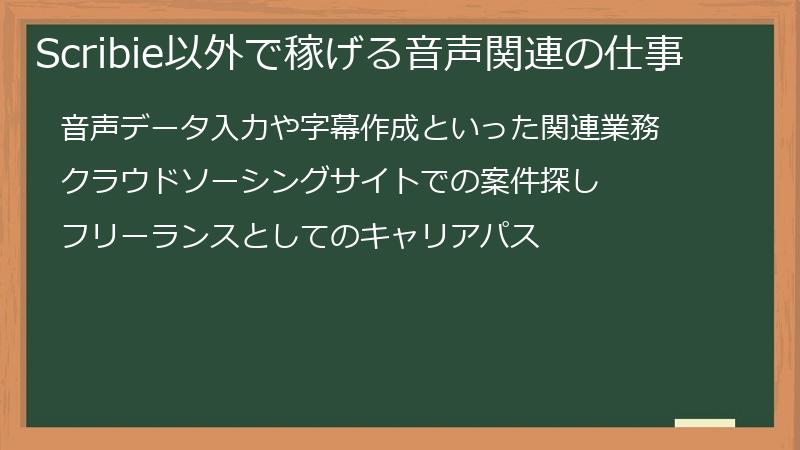 Scribie以外で稼げる音声関連の仕事

音声データ入力や字幕作成といった関連業務

クラウドソーシングサイトでの案件探し

フリーランスとしてのキャリアパス